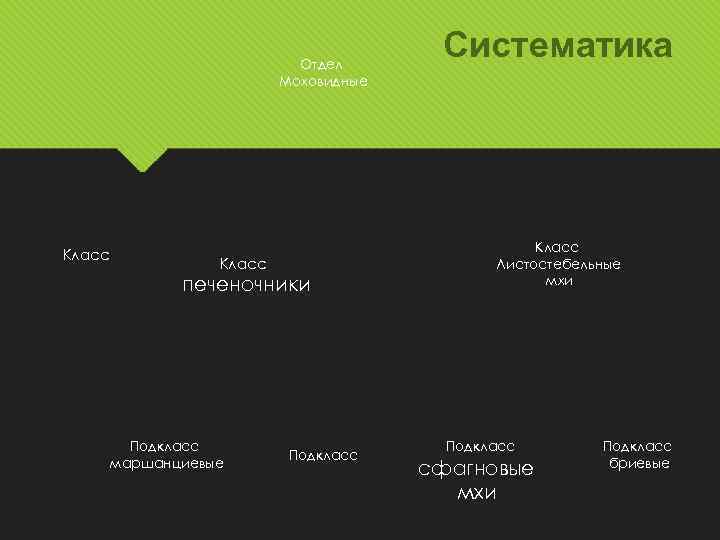 Систематика

Отдел
Моховидные

Класс

Класс
печеночники

Класс
Листостебельные
мхи

Подкласс
маршанциевые

Подкласс

Подкласс
сфагновые
мхи

Подкласс
бриевые